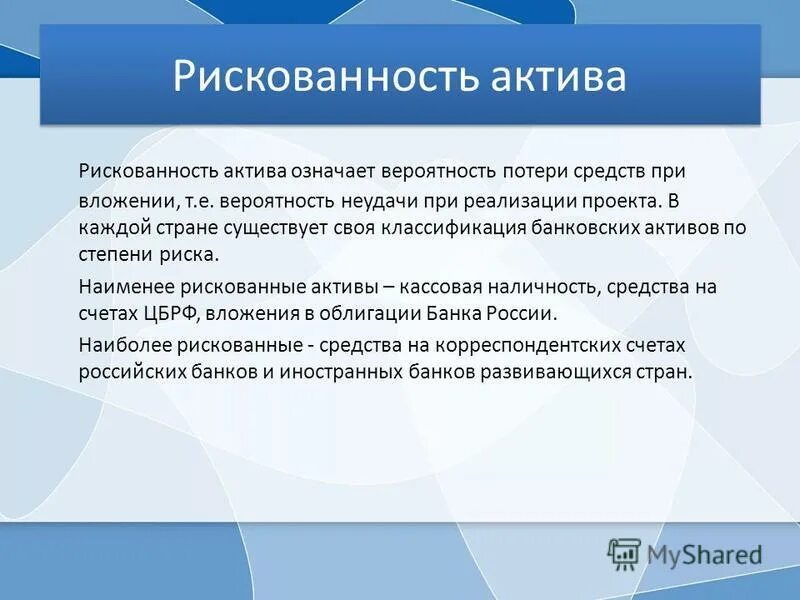 Рискованность актива

Рискованность актива означает вероятность потери средств при вложении, т.е. вероятность неудачи при реализации проекта. В каждой стране существует своя классификация банковских активов по степени риска.

Наименее рискованные активы – кассовая наличность, средства на счетах ЦБРФ, вложения в облигации Банка России.

Наиболее рискованные - средства на корреспондентских счетах российских банков и иностранных банков развивающихся стран.

MyShared